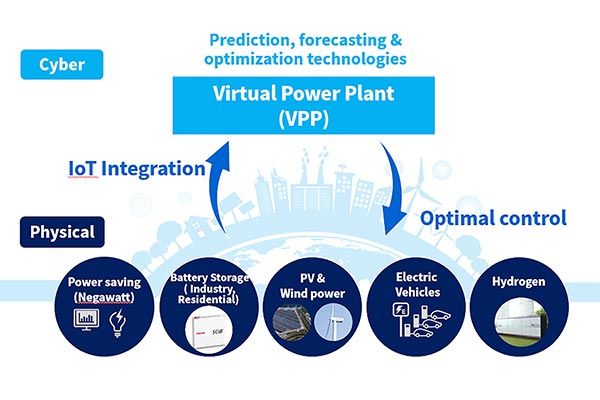 Cyber

Prediction, forecasting & optimization technologies

Virtual Power Plant (VPP)

IoT Integration

Optimal control

Physical

Power saving (Negawatt)

Battery Storage ( Industry, Residential)

SCiB

PV & Wind power

Electric Vehicles

Hydrogen